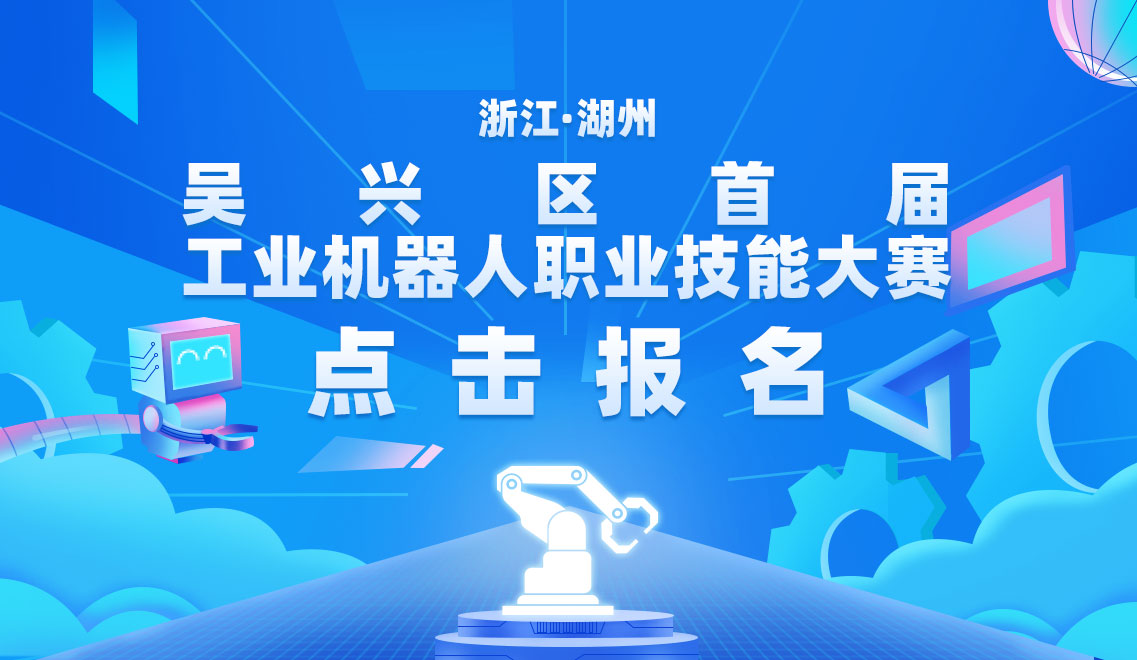 浙江·湖州

吴兴区首届
工业机器人职业技能大赛

点击报名